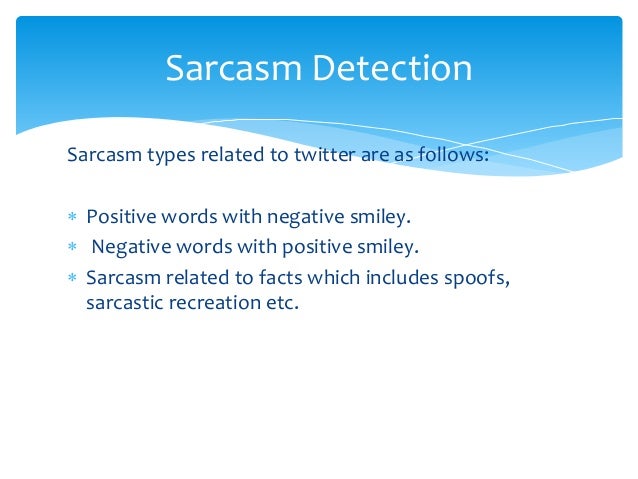 Sarcasm Detection

Sarcasm types related to twitter are as follows:

* Positive words with negative smiley.
* Negative words with positive smiley.
* Sarcasm related to facts which includes spoofs, sarcastic recreation etc.